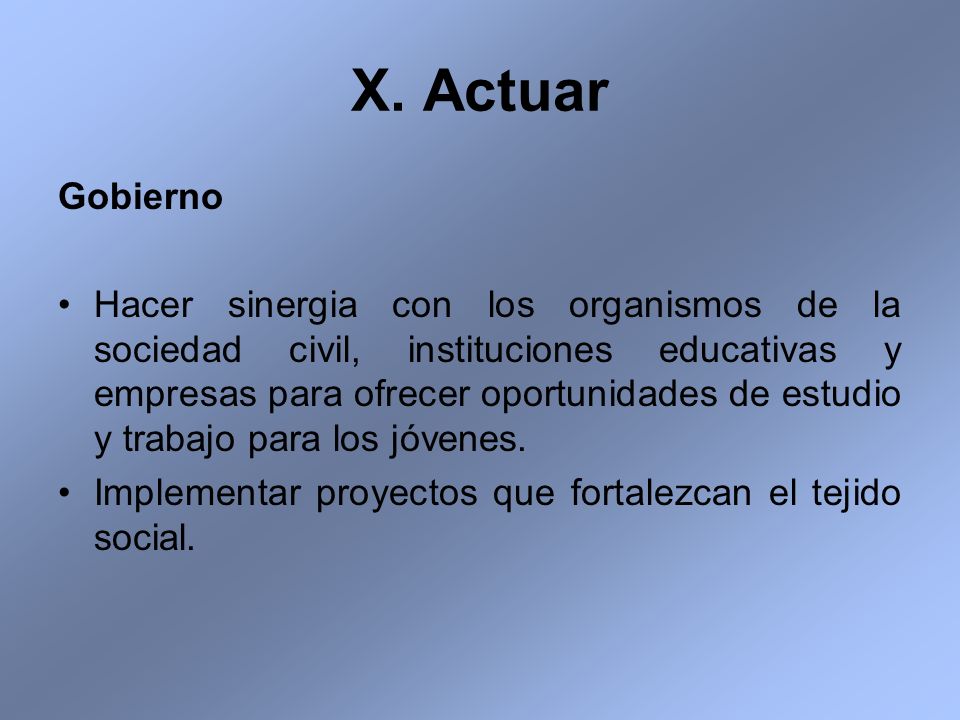 X. Actuar

Gobierno

• Hacer sinergia con los organismos de la sociedad civil, instituciones educativas y empresas para ofrecer oportunidades de estudio y trabajo para los jóvenes.
• Implementar proyectos que fortalezcan el tejido social.